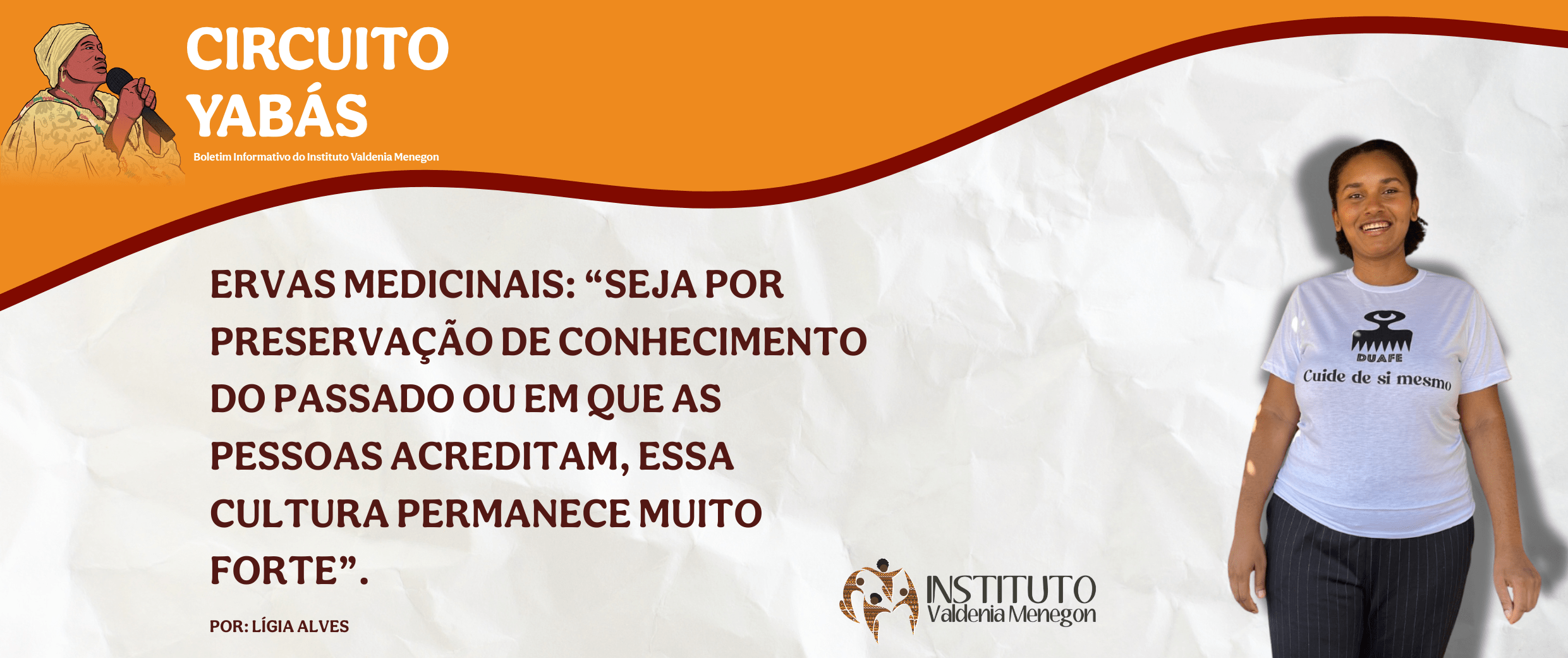 CIRCUITO YABÁS

Boletim Informativo do Instituto Valdenia Menegon

ERVAS MEDICINAIS: “SEJA POR PRESERVAÇÃO DE CONHECIMENTO DO PASSADO OU EM QUE AS PESSOAS ACREDITAM, ESSA CULTURA PERMANECE MUITO FORTE”.

POR: LÍGIA ALVES

INSTITUTO Valdenia Menegon

DUAFE
Cuide de si mesmo